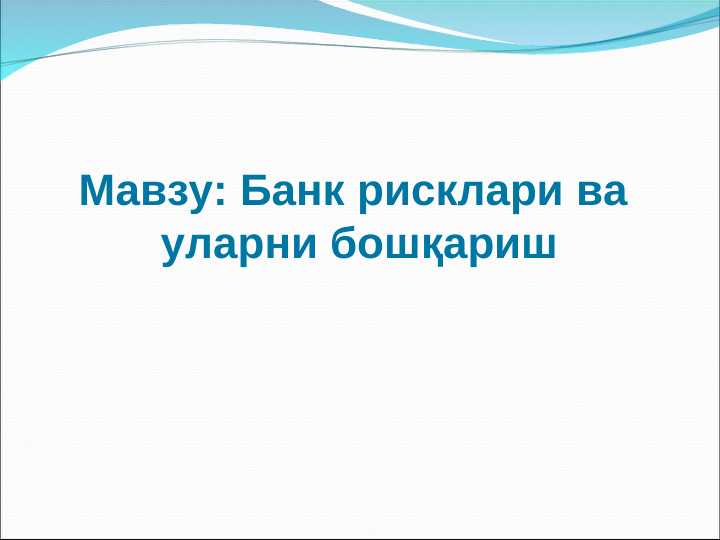 Мавзу: Банк рисклари ва уларни бошқариш